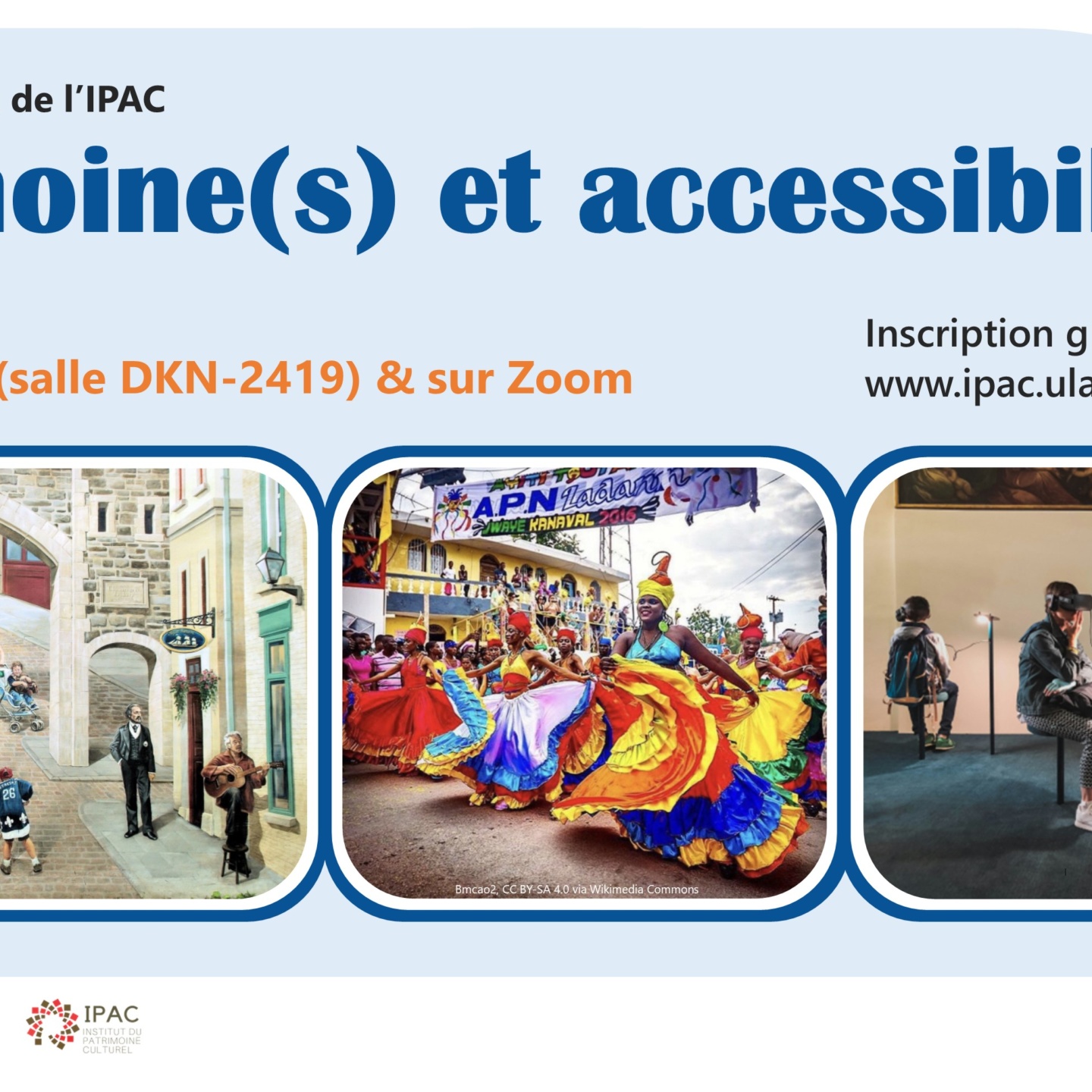 de l'IPAC

moine(s) et accessibil

(salle DKN-2419) & sur Zoom

Inscription g
www.ipac.ula

A.P.N Ladan
WAYE KANAVAL 2016

26

Bmcao2, CC BY-SA 4.0 via Wikimedia Commons

IPAC
INSTITUT DU PATRIMOINE CULTUREL